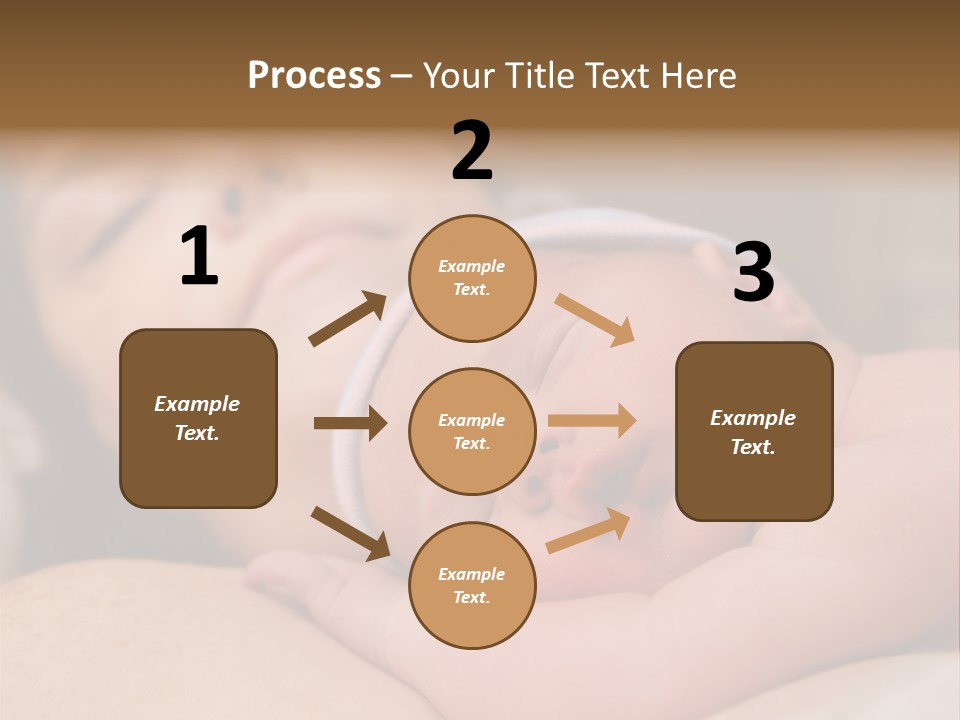 Process – Your Title Text Here

1

Example Text.

2

Example Text.

Example Text.

Example Text.

3

Example Text.